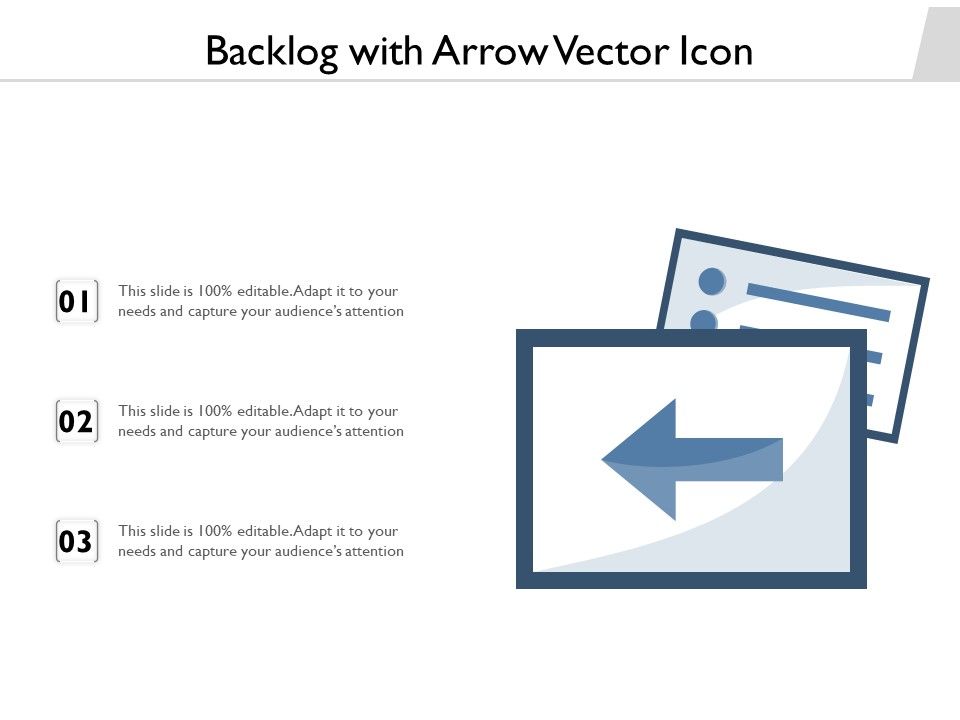 Backlog with Arrow Vector Icon

01
This slide is 100% editable.Adapt it to your needs and capture your audience's attention

02
This slide is 100% editable.Adapt it to your needs and capture your audience's attention

03
This slide is 100% editable.Adapt it to your needs and capture your audience's attention